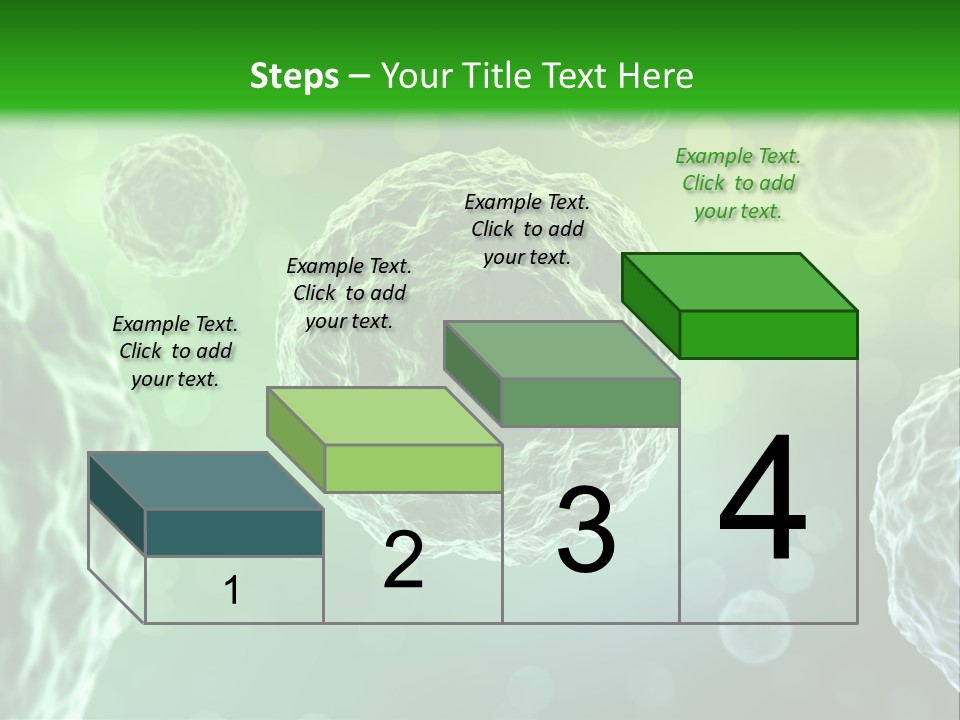 Steps – Your Title Text Here

Example Text. Click to add your text.

Example Text. Click to add your text.

Example Text. Click to add your text.

Example Text. Click to add your text.

1

2

3

4